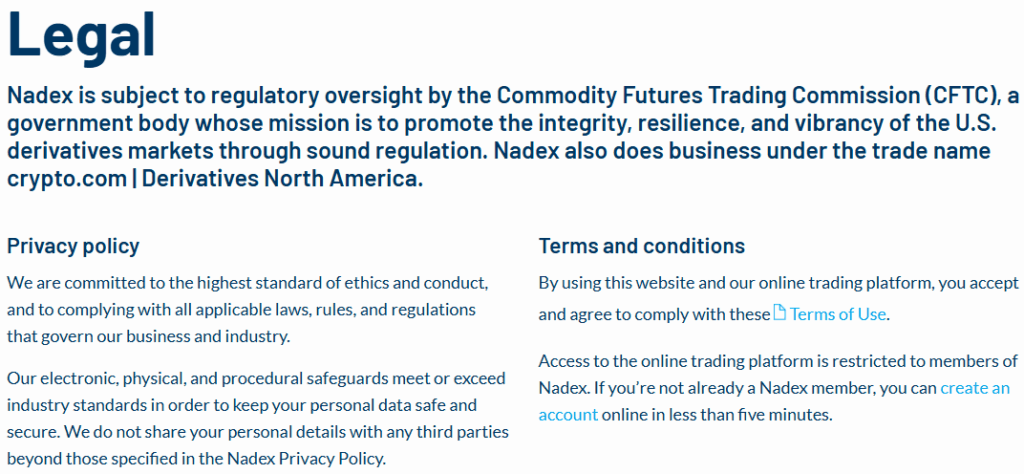 Legal

Nadex is subject to regulatory oversight by the Commodity Futures Trading Commission (CFTC), a government body whose mission is to promote the integrity, resilience, and vibrancy of the U.S. derivatives markets through sound regulation. Nadex also does business under the trade name crypto.com | Derivatives North America.

Privacy policy

We are committed to the highest standard of ethics and conduct, and to complying with all applicable laws, rules, and regulations that govern our business and industry.

Our electronic, physical, and procedural safeguards meet or exceed industry standards in order to keep your personal data safe and secure. We do not share your personal details with any third parties beyond those specified in the Nadex Privacy Policy.

Terms and conditions

By using this website and our online trading platform, you accept and agree to comply with these Terms of Use.

Access to the online trading platform is restricted to members of Nadex. If you're not already a Nadex member, you can create an account online in less than five minutes.